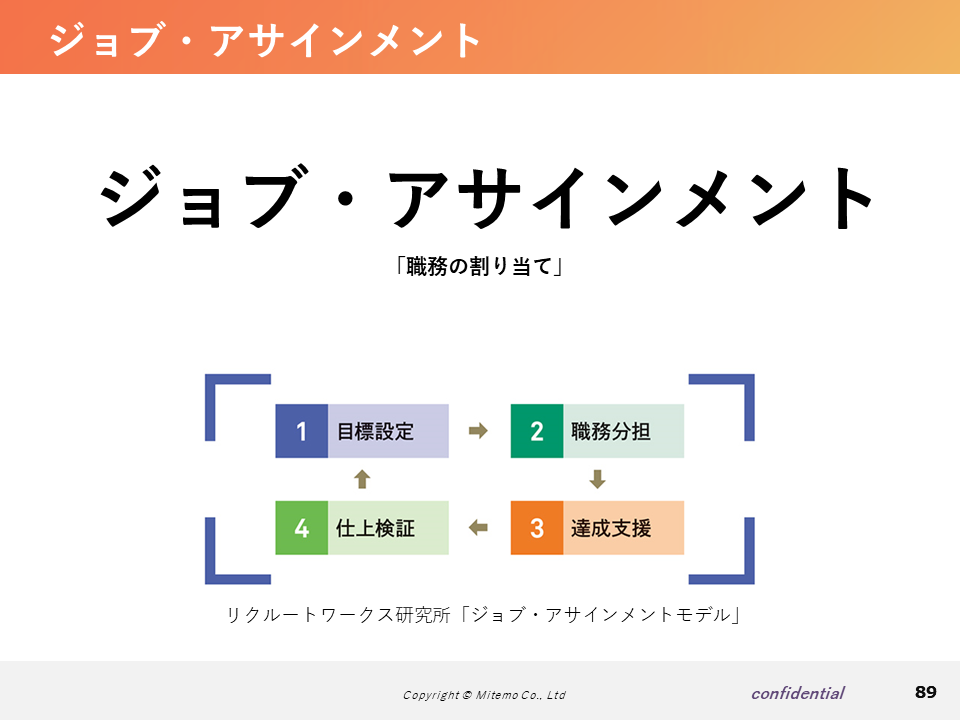 ジョブ・アサインメント

ジョブ・アサインメント

「職務の割り当て」

1 目標設定

2 職務分担

3 達成支援

4 仕上検証

リクルートワークス研究所「ジョブ・アサインメントモデル」

Copyright © Mitemo Co., Ltd

confidential

89